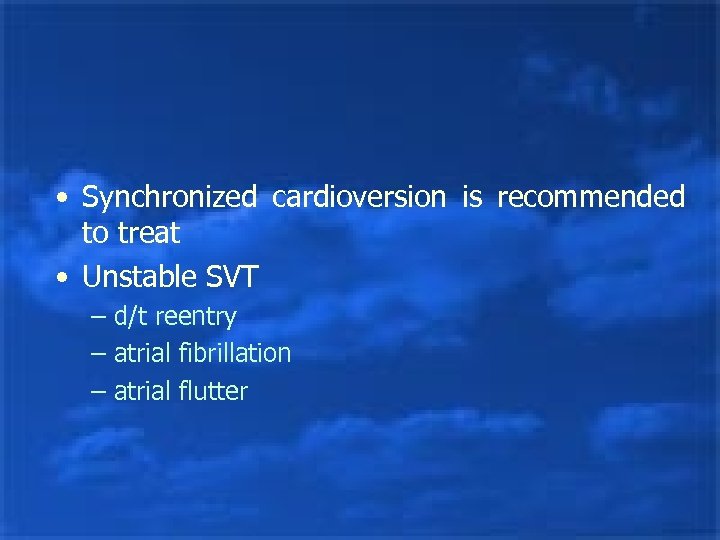 • Synchronized cardioversion is recommended to treat

• Unstable SVT

– d/t reentry

– atrial fibrillation

– atrial flutter